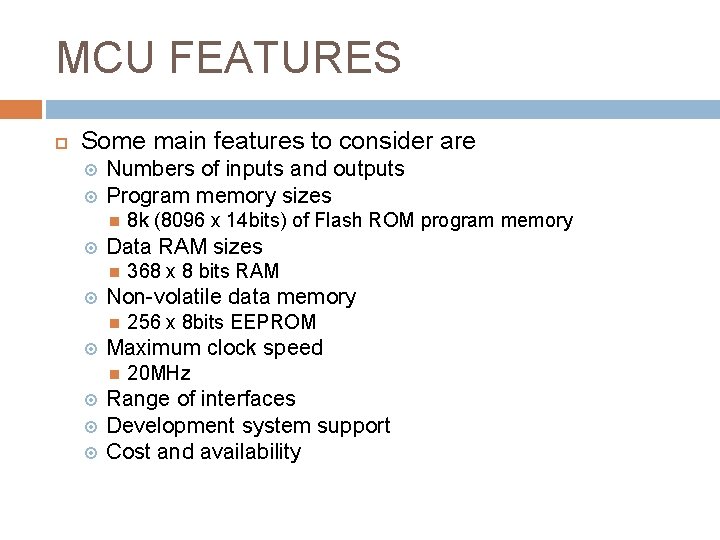 MCU FEATURES

Some main features to consider are

Numbers of inputs and outputs

Program memory sizes

8k (8096 x 14bits) of Flash ROM program memory

Data RAM sizes

368 x 8 bits RAM

Non-volatile data memory

256 x 8bits EEPROM

Maximum clock speed

20MHz

Range of interfaces

Development system support

Cost and availability